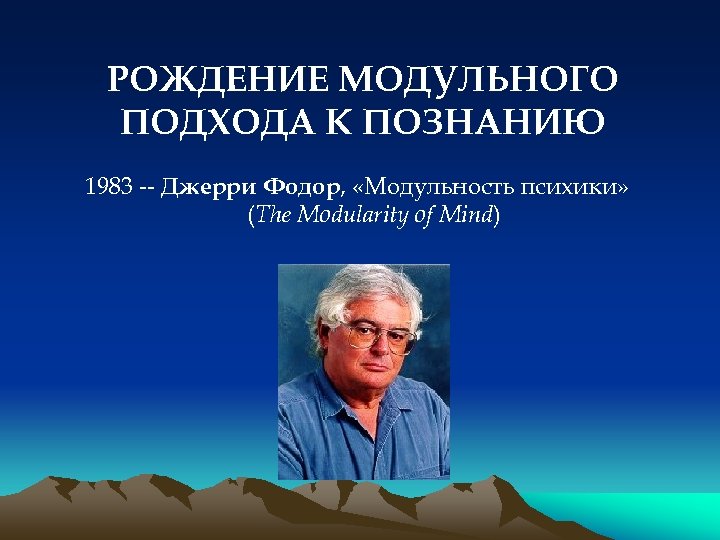 РОЖДЕНИЕ МОДУЛЬНОГО ПОДХОДА К ПОЗНАНИЮ

1983 -- Джерри Фодор, «Модульность психики» (The Modularity of Mind)